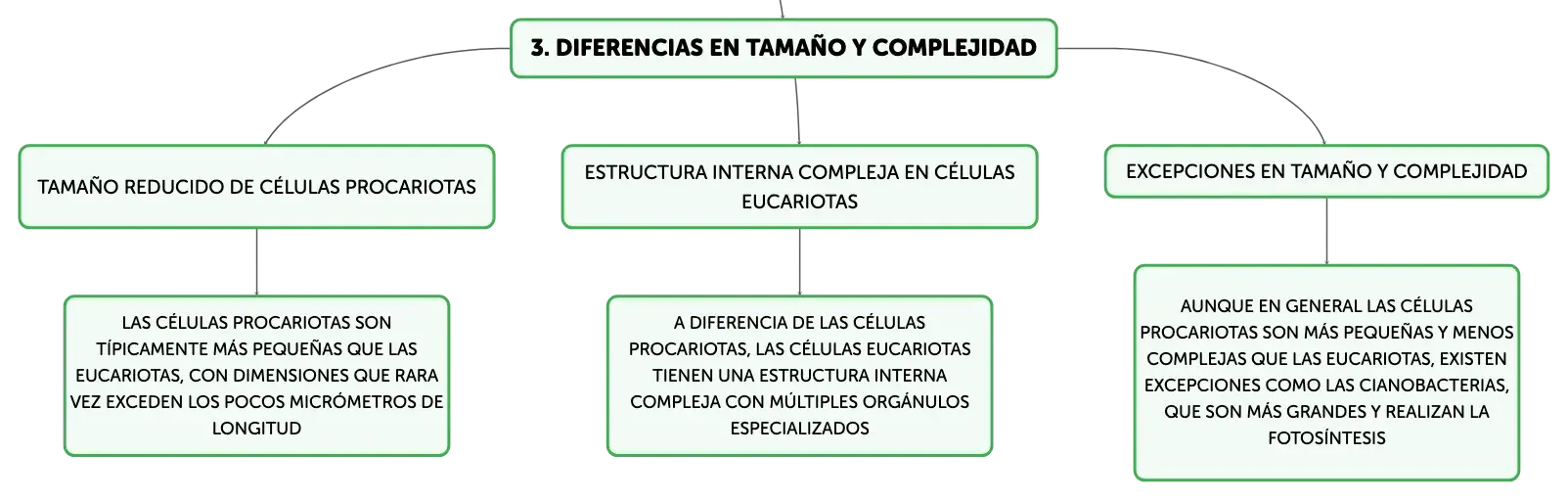 3. DIFERENCIAS EN TAMAÑO Y COMPLEJIDAD

TAMAÑO REDUCIDO DE CÉLULAS PROCARIOTAS

LAS CÉLULAS PROCARIOTAS SON TÍPICAMENTE MÁS PEQUEÑAS QUE LAS EUCARIOTAS, CON DIMENSIONES QUE RARA VEZ EXCEDEN LOS POCOS MICRÓMETROS DE LONGITUD

ESTRUCTURA INTERNA COMPLEJA EN CÉLULAS EUCARIOTAS

A DIFERENCIA DE LAS CÉLULAS PROCARIOTAS, LAS CÉLULAS EUCARIOTAS TIENEN UNA ESTRUCTURA INTERNA COMPLEJA CON MÚLTIPLES ORGÁNULOS ESPECIALIZADOS

EXCEPCIONES EN TAMAÑO Y COMPLEJIDAD

AUNQUE EN GENERAL LAS CÉLULAS PROCARIOTAS SON MÁS PEQUEÑAS Y MENOS COMPLEJAS QUE LAS EUCARIOTAS, EXISTEN EXCEPCIONES COMO LAS CIANOBACTERIAS, QUE SON MÁS GRANDES Y REALIZAN LA FOTOSÍNTESIS